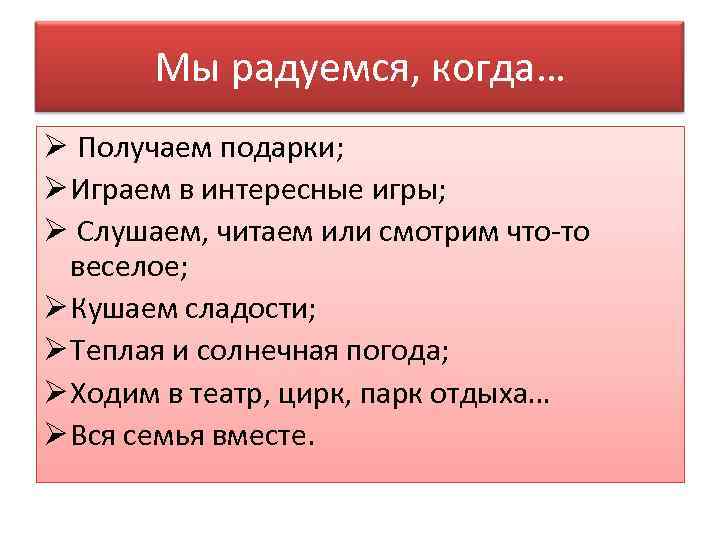 Мы радуемся, когда…

➢ Получаем подарки;
➢ Играем в интересные игры;
➢ Слушаем, читаем или смотрим что-то веселое;
➢ Кушаем сладости;
➢ Теплая и солнечная погода;
➢ Ходим в театр, цирк, парк отдыха…
➢ Вся семья вместе.